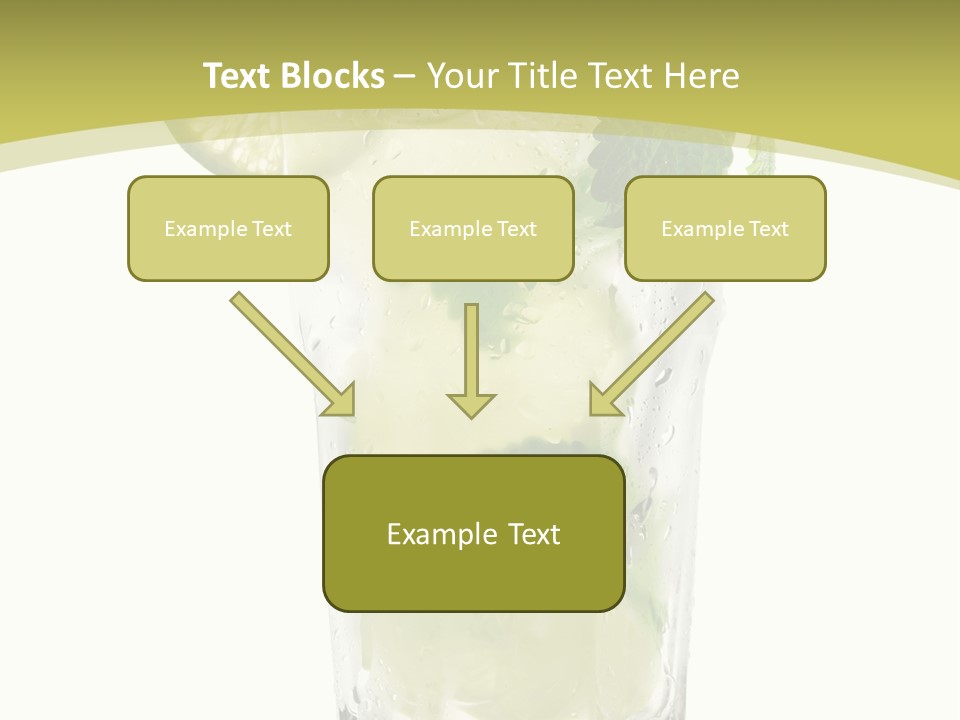 Text Blocks – Your Title Text Here

Example Text

Example Text

Example Text

Example Text